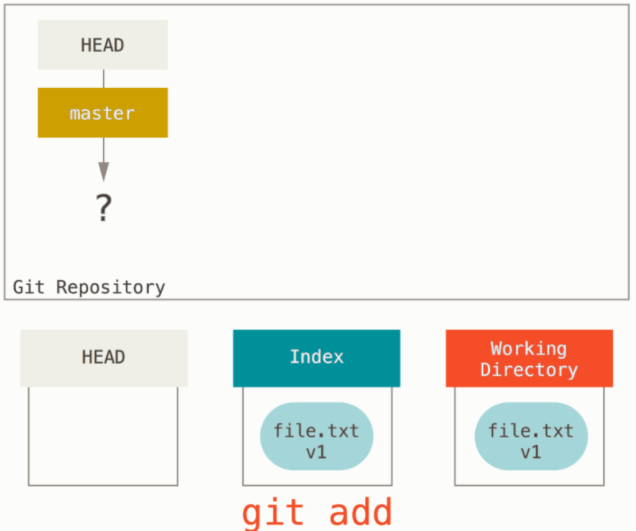 HEAD

master

?

Git Repository

HEAD

Index

file.txt
v1

Working Directory

file.txt
v1

git add